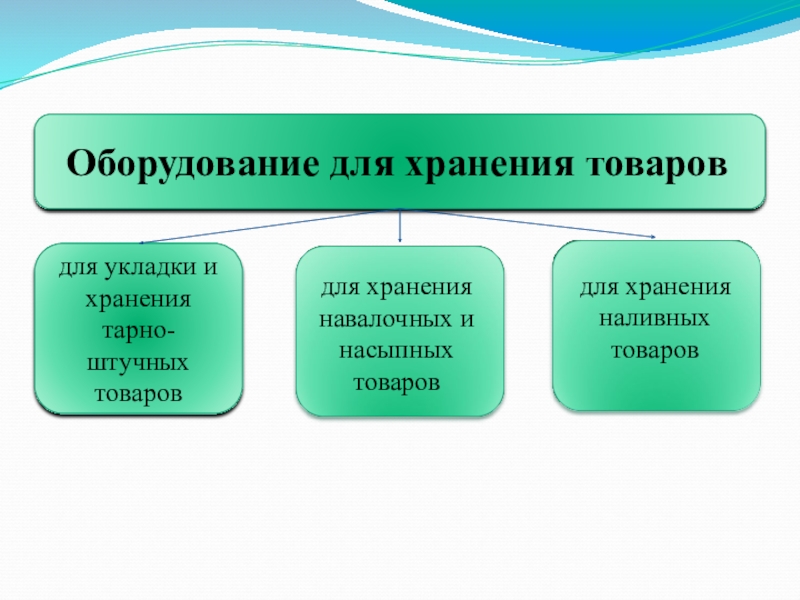 Оборудование для хранения товаров

для укладки и хранения тарно-штучных товаров

для хранения навалочных и насыпных товаров

для хранения наливных товаров